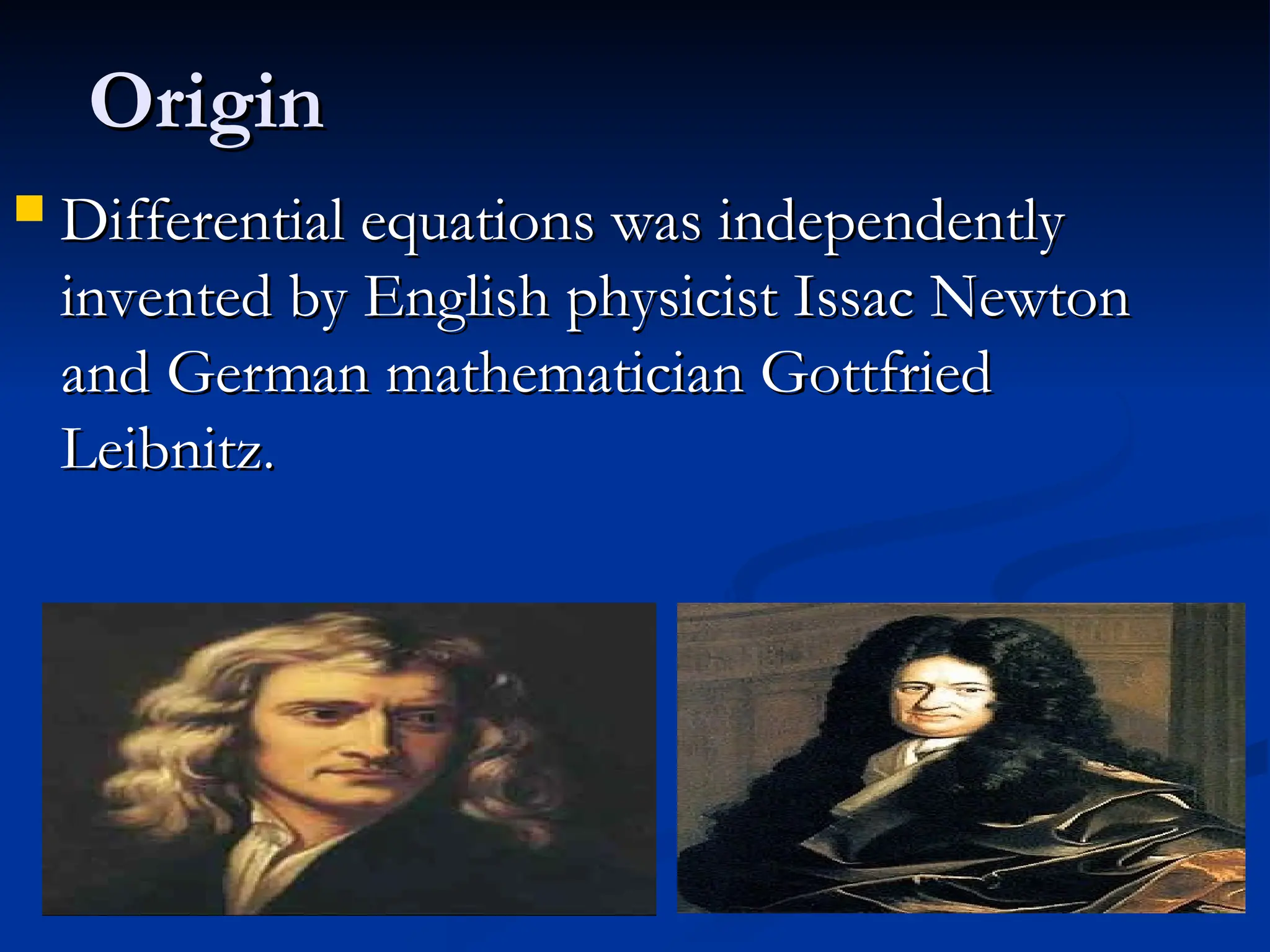 Origin

Differential equations was independently invented by English physicist Issac Newton and German mathematician Gottfried Leibnitz.